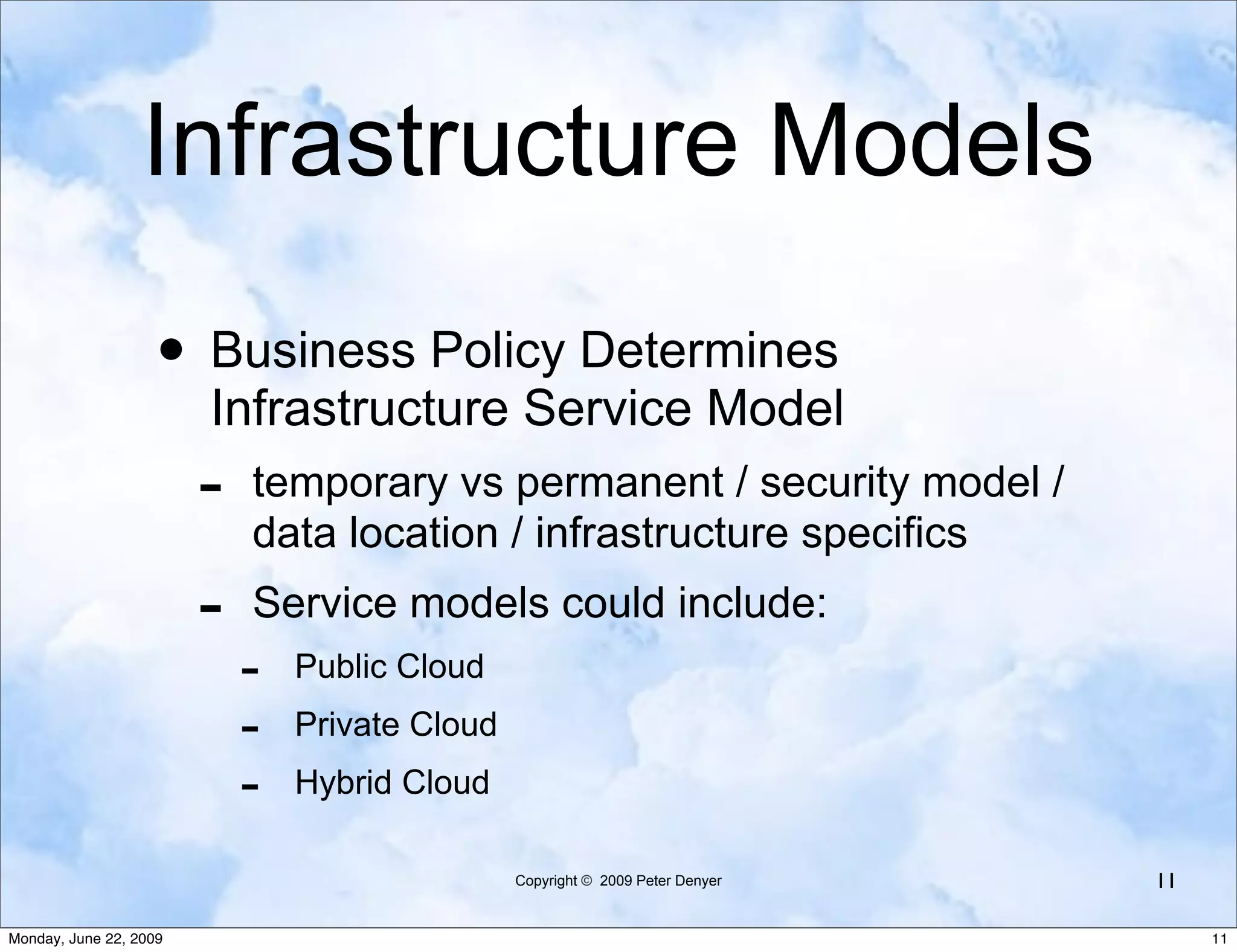 Infrastructure Models

• Business Policy Determines Infrastructure Service Model

- temporary vs permanent / security model / data location / infrastructure specifics

- Service models could include:

- Public Cloud

- Private Cloud

- Hybrid Cloud

Copyright © 2009 Peter Denyer

11

Monday, June 22, 2009

11